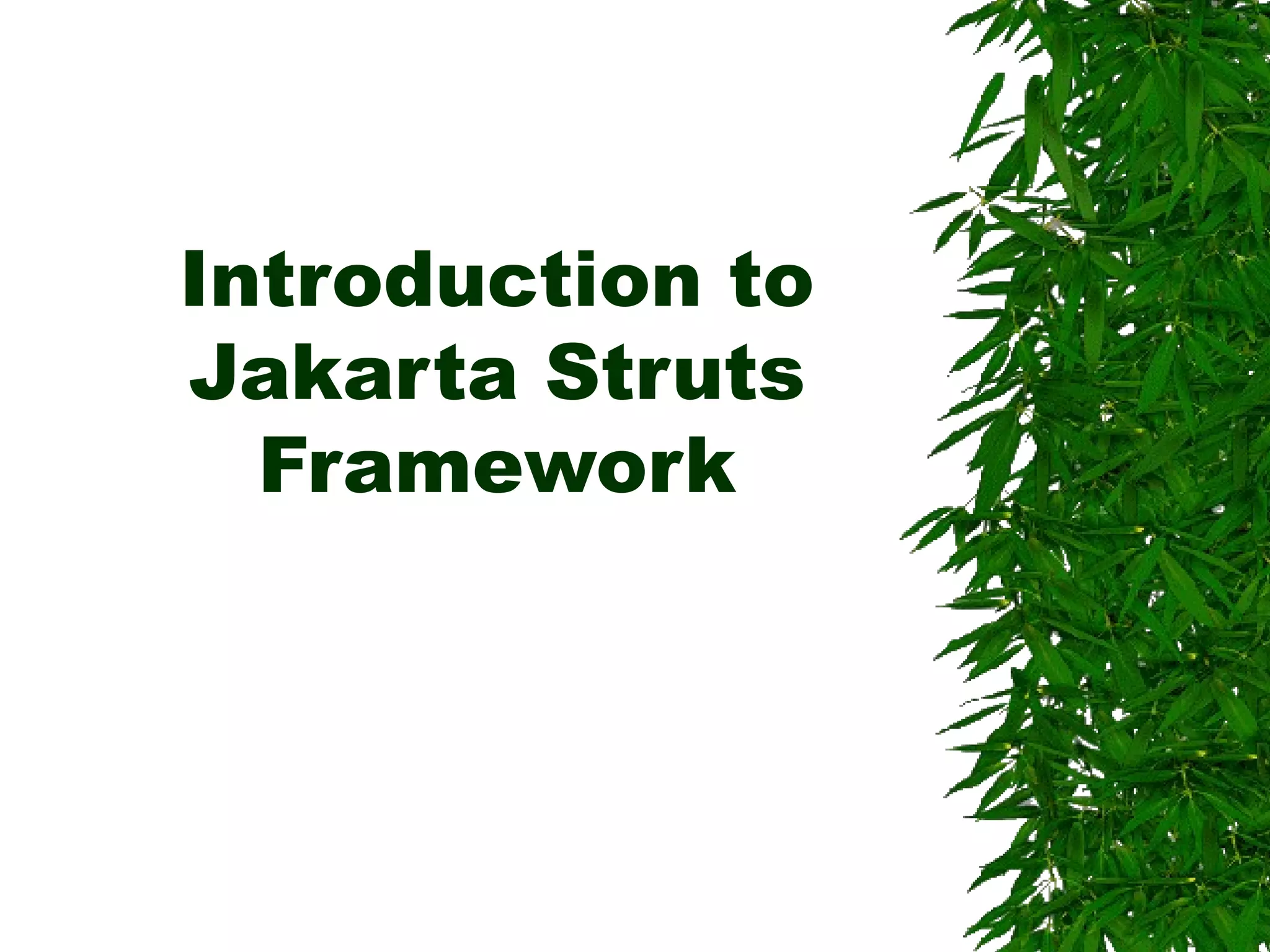 Introduction to Jakarta Struts Framework